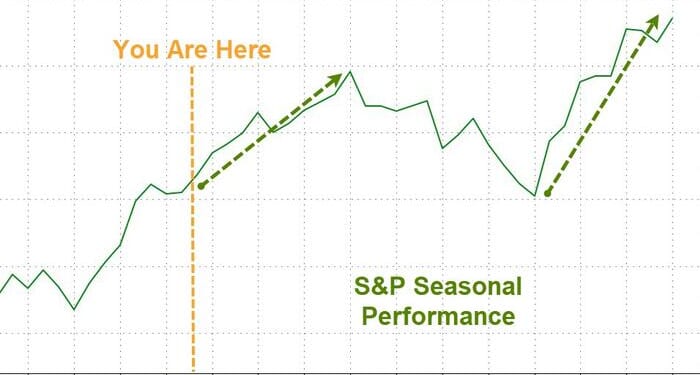 You Are Here

S&P Seasonal Performance